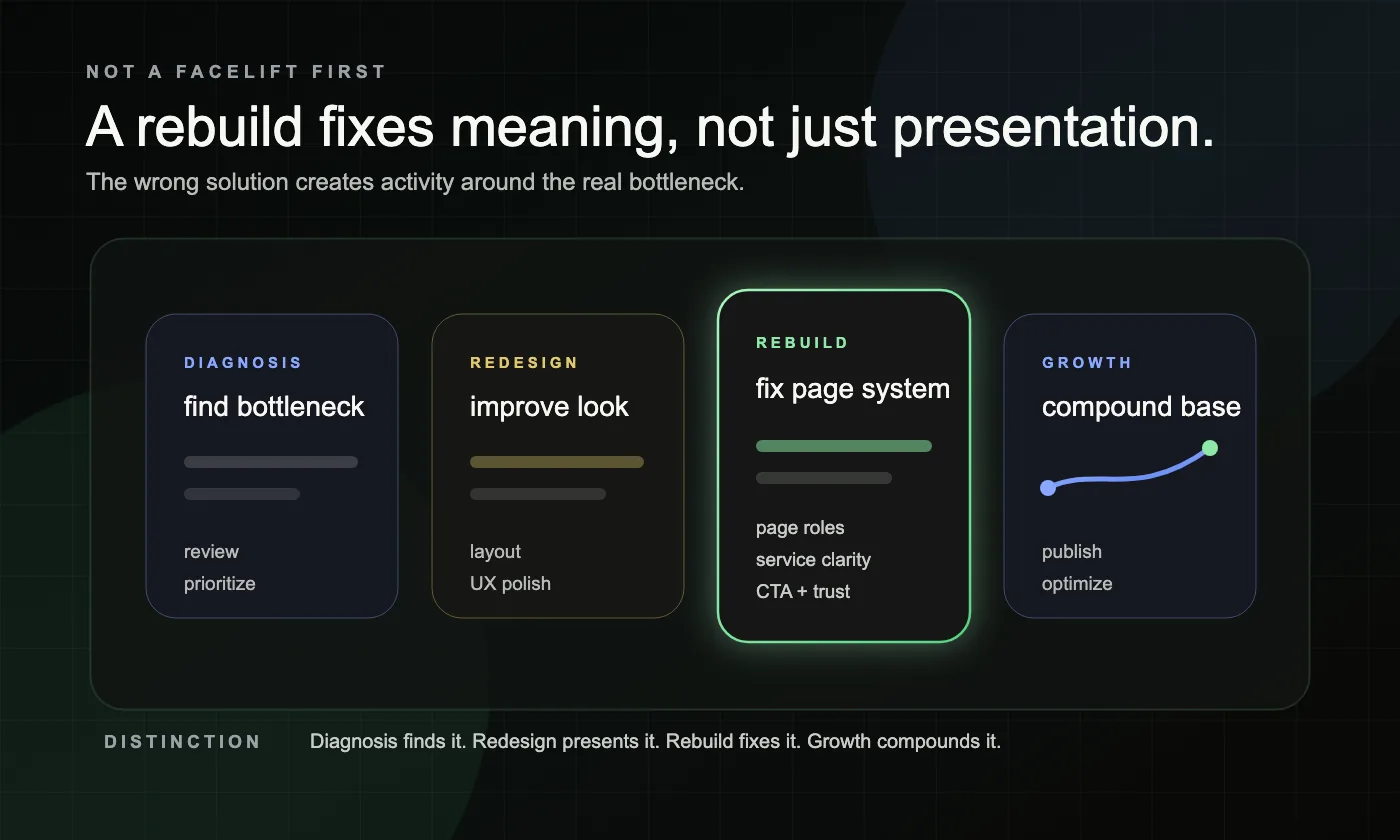 NOT A FACELIFT FIRST

A rebuild fixes meaning, not just presentation.

The wrong solution creates activity around the real bottleneck.

DIAGNOSIS
find bottleneck
review
prioritize

REDESIGN
improve look
layout
UX polish

REBUILD
fix page system
page roles
service clarity
CTA + trust

GROWTH
compound base
publish
optimize

DISTINCTION Diagnosis finds it. Redesign presents it. Rebuild fixes it. Growth compounds it.